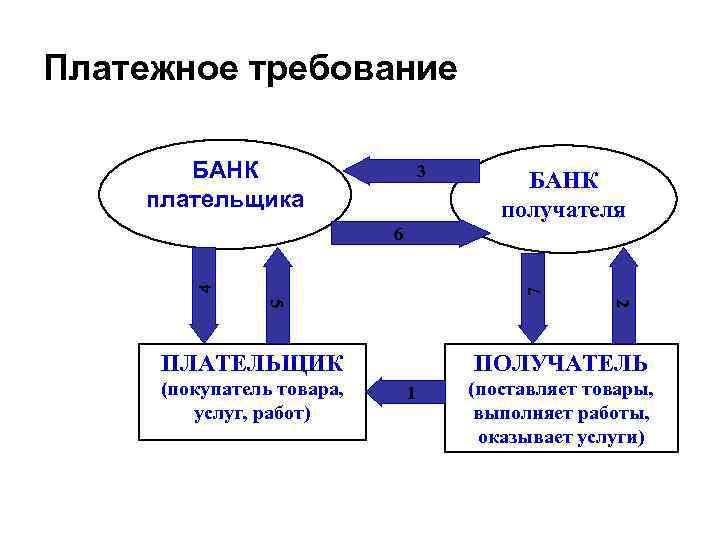 Платежное требование

БАНК плательщика

3

БАНК получателя

6

4

5

7

2

ПЛАТЕЛЬЩИК (покупатель товара, услуг, работ)

1

ПОЛУЧАТЕЛЬ (поставляет товары, выполняет работы, оказывает услуги)